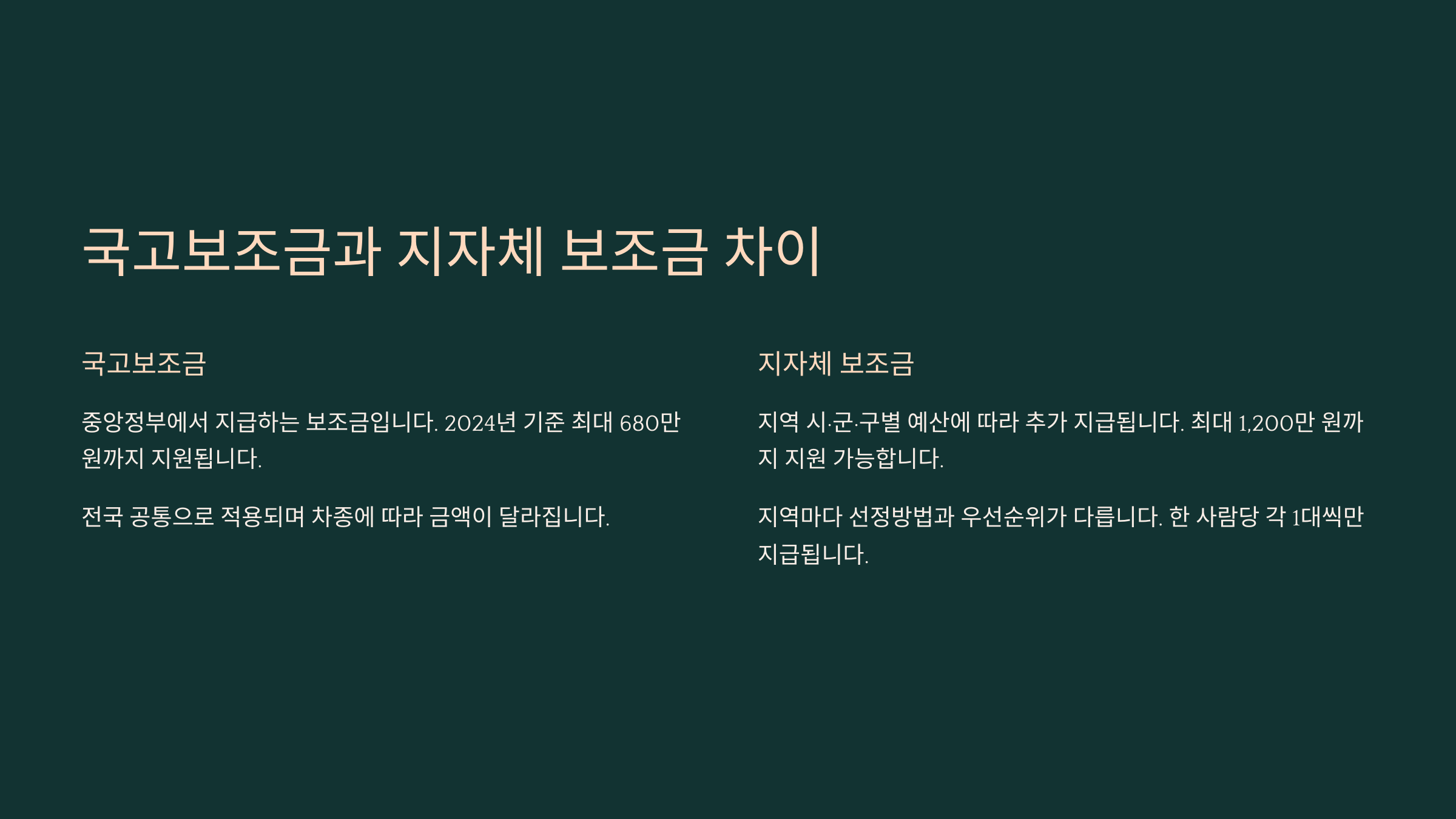 국고보조금과 지자체 보조금 차이

국고보조금

중앙정부에서 지급하는 보조금입니다. 2024년 기준 최대 680만 원까지 지원됩니다.

전국 공통으로 적용되며 차종에 따라 금액이 달라집니다.

지자체 보조금

지역 시·군·구별 예산에 따라 추가 지급됩니다. 최대 1,200만 원까지 지원 가능합니다.

지역마다 선정방법과 우선순위가 다릅니다. 한 사람당 각 1대씩만 지급됩니다.